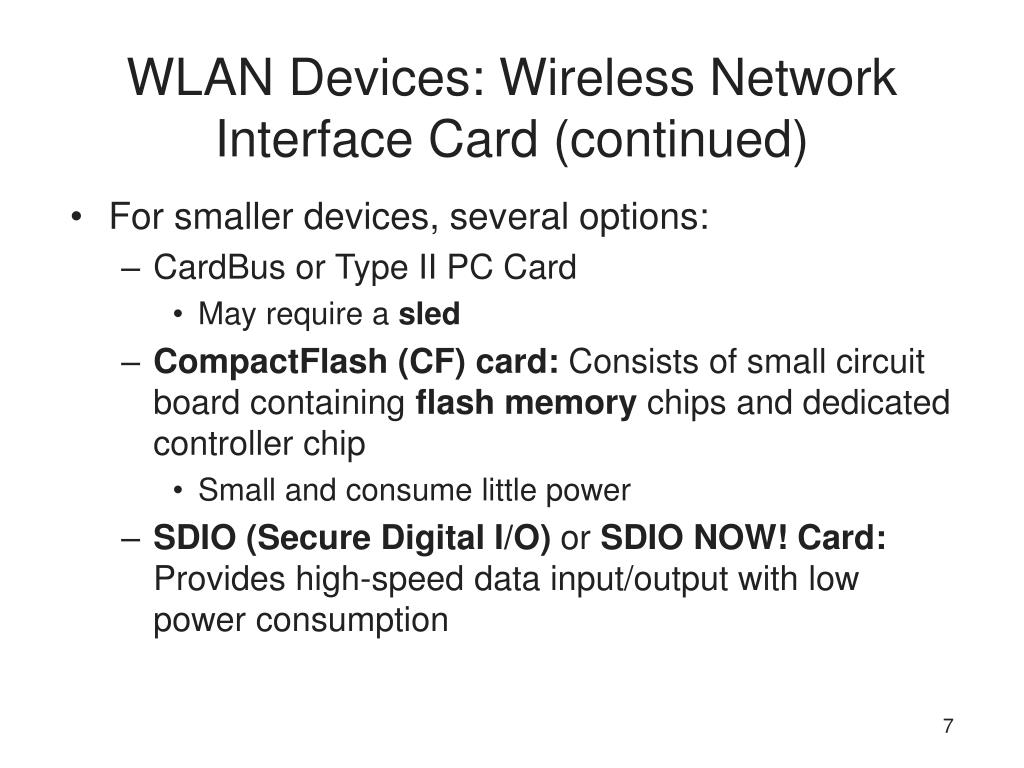 WLAN Devices: Wireless Network Interface Card (continued)

• For smaller devices, several options:
– CardBus or Type II PC Card
• May require a sled
– CompactFlash (CF) card: Consists of small circuit board containing flash memory chips and dedicated controller chip
• Small and consume little power
– SDIO (Secure Digital I/O) or SDIO NOW! Card: Provides high-speed data input/output with low power consumption

7